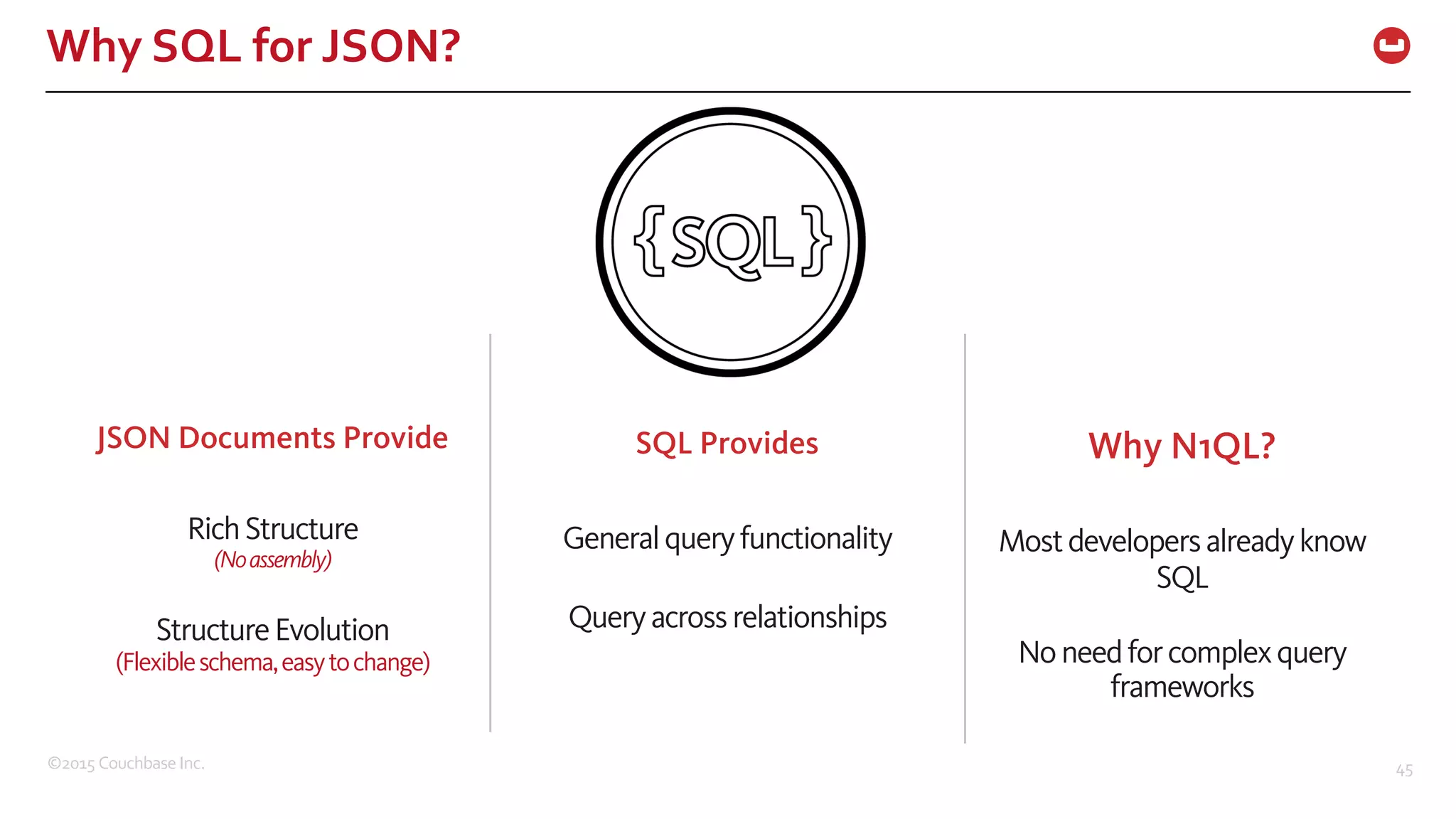 Why SQL for JSON?

{SQL}

JSON Documents Provide

Rich Structure
(No assembly)

Structure Evolution
(Flexible schema, easy to change)

SQL Provides

General query functionality

Query across relationships

Why N1QL?

Most developers already know SQL

No need for complex query frameworks

©2015 Couchbase Inc.

45